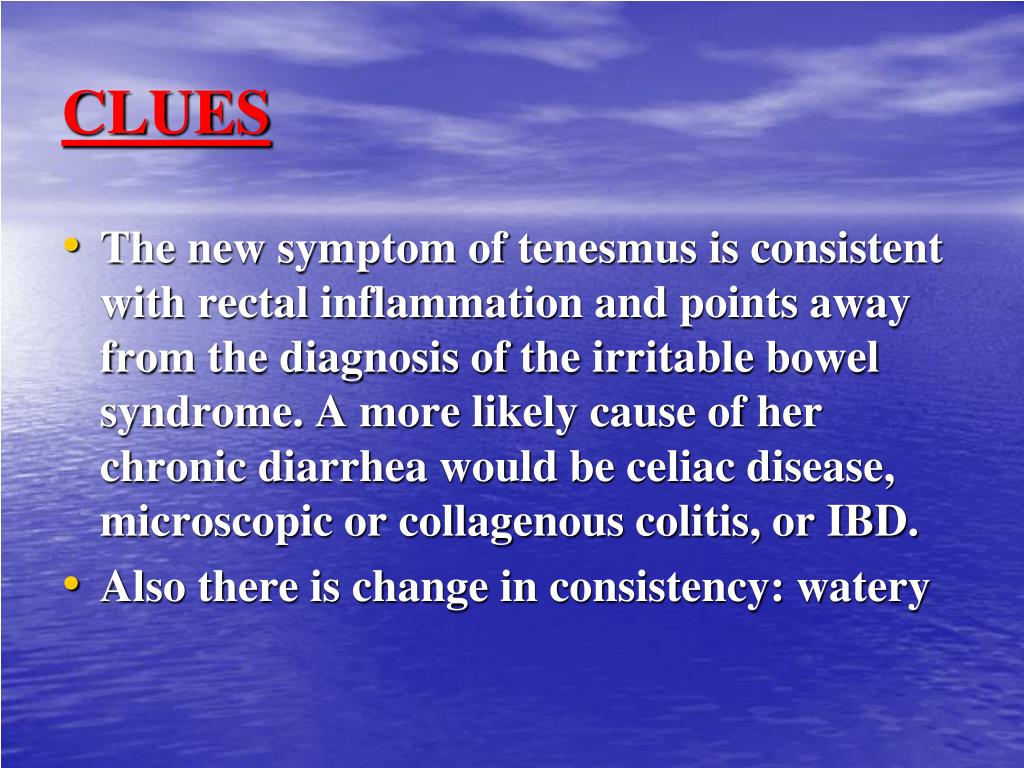 CLUES

• The new symptom of tenesmus is consistent with rectal inflammation and points away from the diagnosis of the irritable bowel syndrome. A more likely cause of her chronic diarrhea would be celiac disease, microscopic or collagenous colitis, or IBD.
• Also there is change in consistency: watery